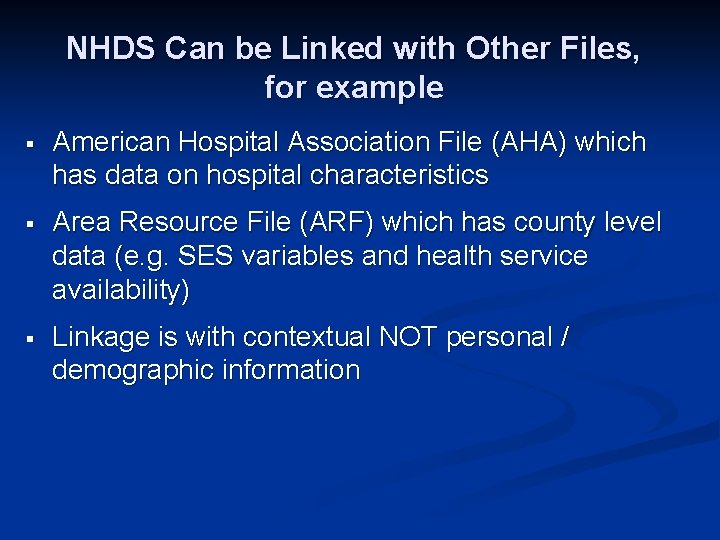 NHDS Can be Linked with Other Files, for example

▪ American Hospital Association File (AHA) which has data on hospital characteristics

▪ Area Resource File (ARF) which has county level data (e.g. SES variables and health service availability)

▪ Linkage is with contextual NOT personal / demographic information